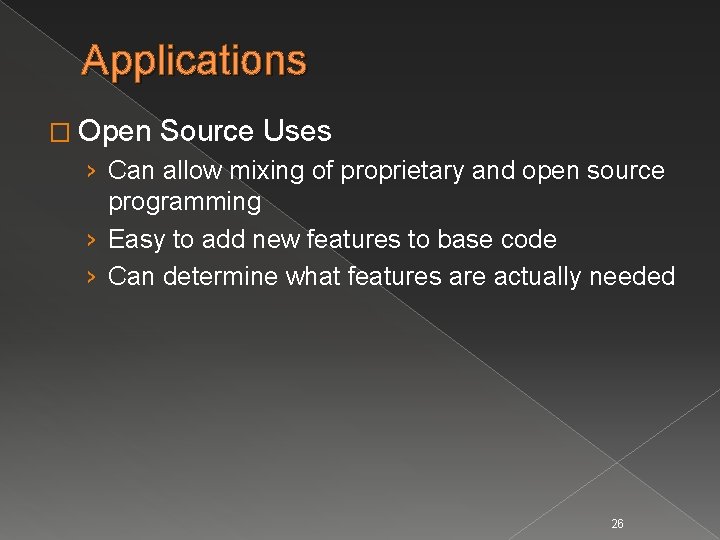 Applications

□ Open Source Uses

› Can allow mixing of proprietary and open source programming

› Easy to add new features to base code

› Can determine what features are actually needed

26